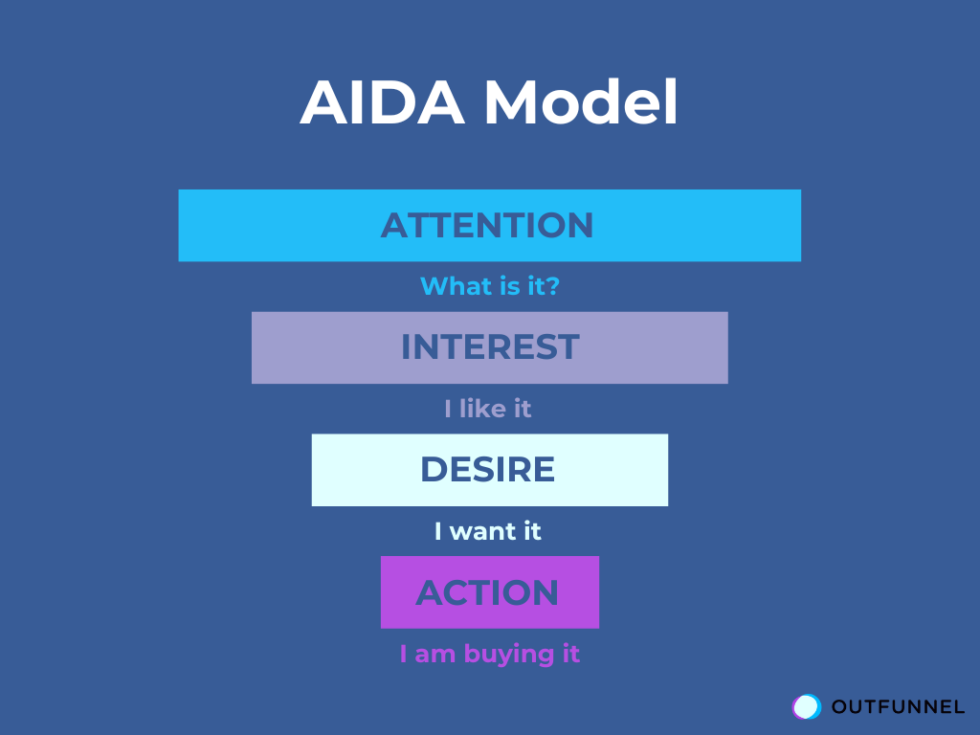 AIDA Model

ATTENTION

What is it?

INTEREST

I like it

DESIRE

I want it

ACTION

I am buying it

OUTFUNNEL